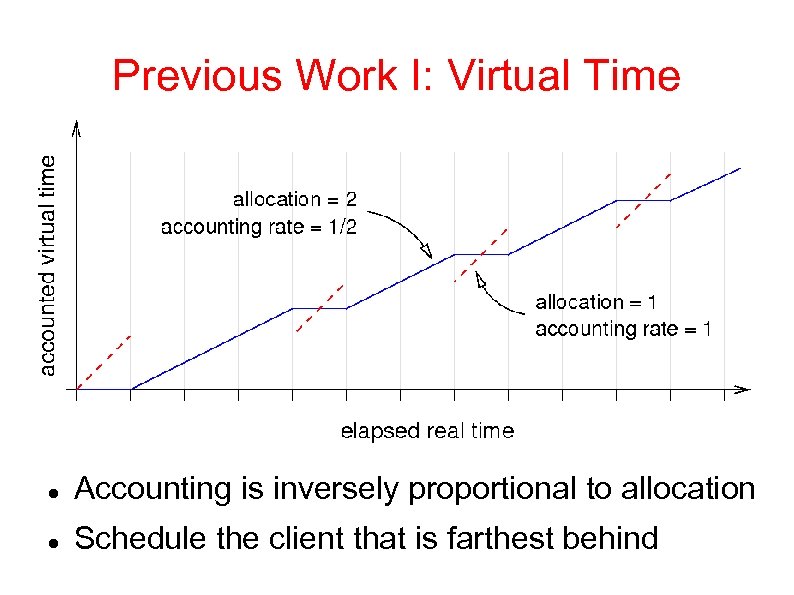 Previous Work I: Virtual Time

accounted virtual time

allocation = 2
accounting rate = 1/2

allocation = 1
accounting rate = 1

elapsed real time

• Accounting is inversely proportional to allocation
• Schedule the client that is farthest behind